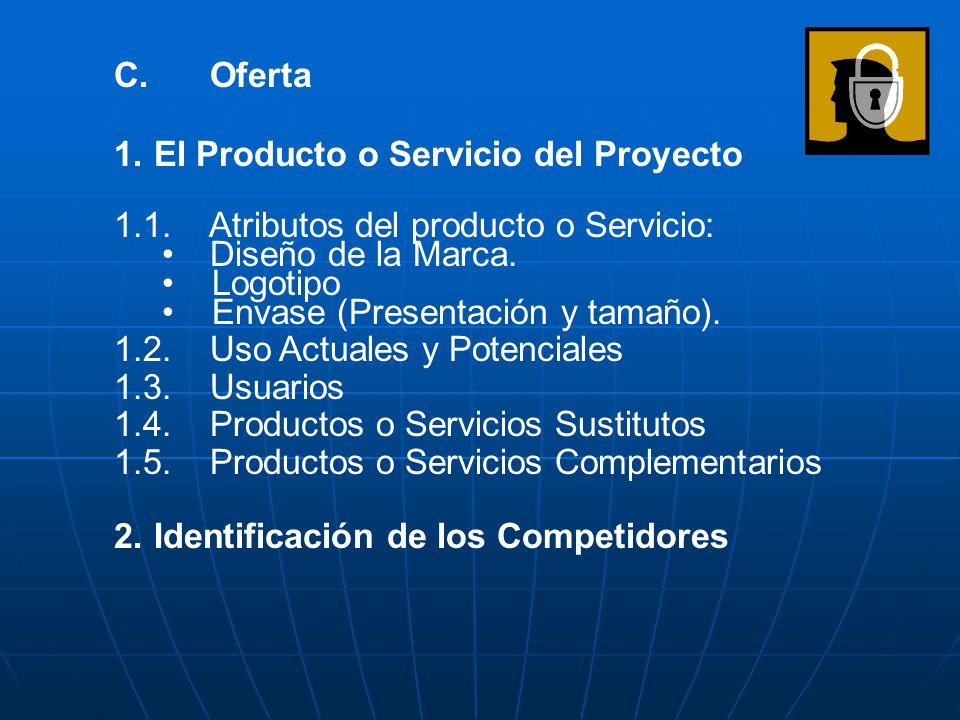 C. Oferta

1. El Producto o Servicio del Proyecto

1.1. Atributos del producto o Servicio:
• Diseño de la Marca.
• Logotipo
• Envase (Presentación y tamaño).
1.2. Uso Actuales y Potenciales
1.3. Usuarios
1.4. Productos o Servicios Sustitutos
1.5. Productos o Servicios Complementarios

2. Identificación de los Competidores